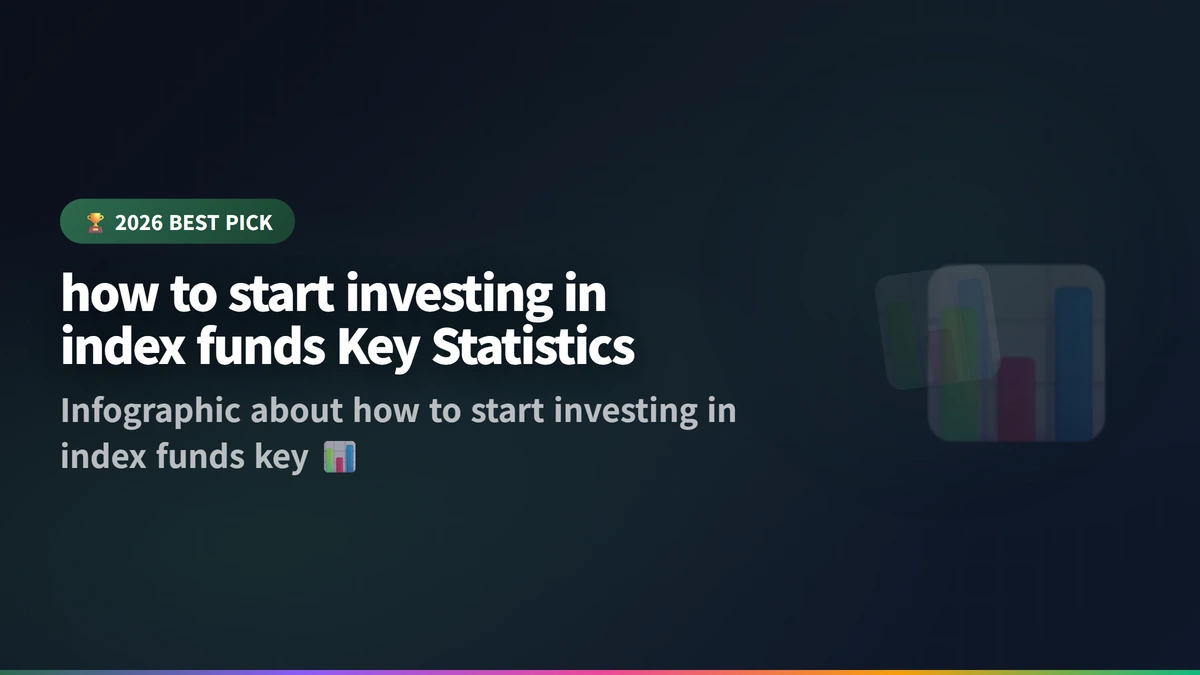 🏆 2026 BEST PICK

how to start investing in index funds Key Statistics

Infographic about how to start investing in index funds key 📊